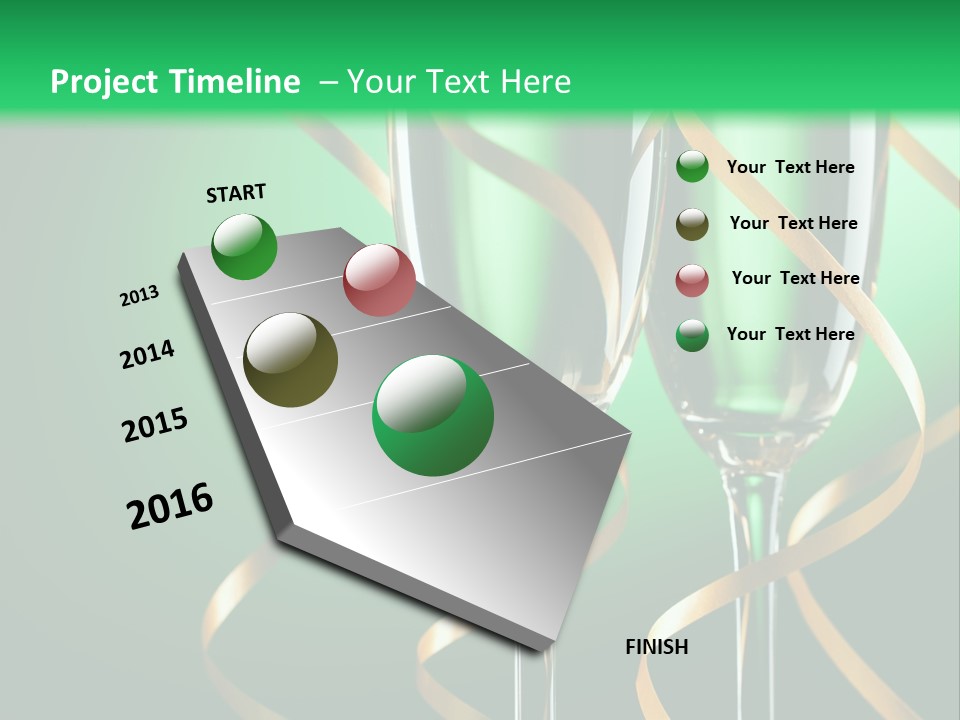 Project Timeline – Your Text Here

START

2013

2014

2015

2016

FINISH

Your Text Here

Your Text Here

Your Text Here

Your Text Here